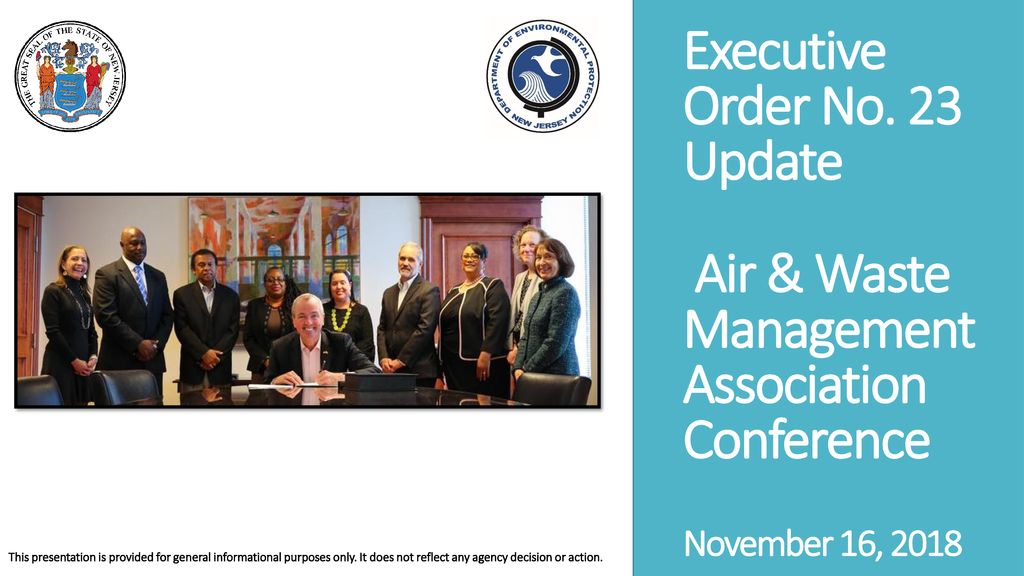 THE GREAT SEAL OF THE STATE OF NEW JERSEY

DEPARTMENT OF ENVIRONMENTAL PROTECTION NEW JERSEY

Executive Order No. 23 Update

Air & Waste Management Association Conference

November 16, 2018

This presentation is provided for general informational purposes only. It does not reflect any agency decision or action.